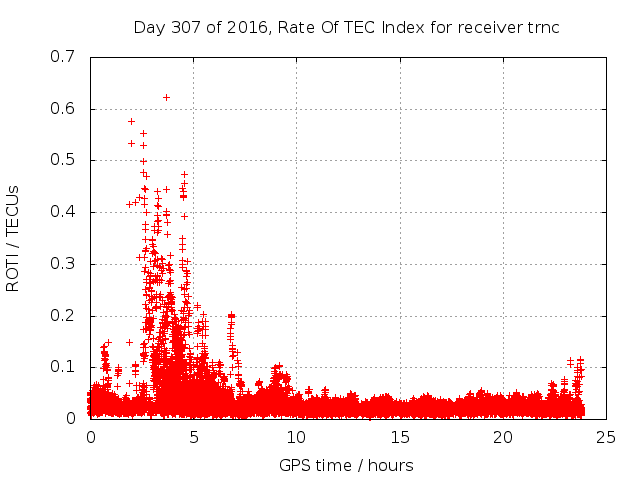 Day 307 of 2016, Rate Of TEC Index for receiver trnc

ROTI / TECUs

0.7
0.6
0.5
0.4
0.3
0.2
0.1
0

0
5
10
15
20
25

GPS time / hours